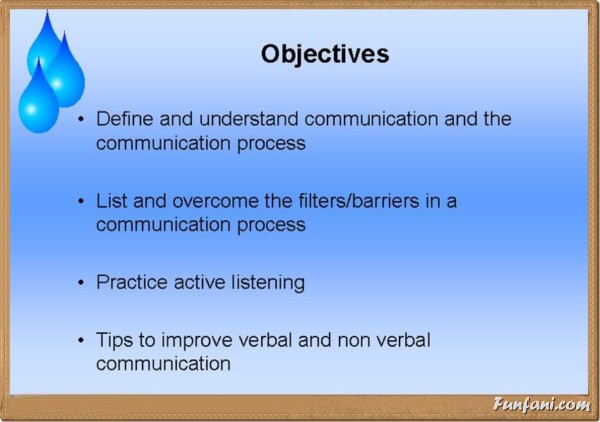 Objectives

• Define and understand communication and the communication process

• List and overcome the filters/barriers in a communication process

• Practice active listening

• Tips to improve verbal and non verbal communication

Funfani.com